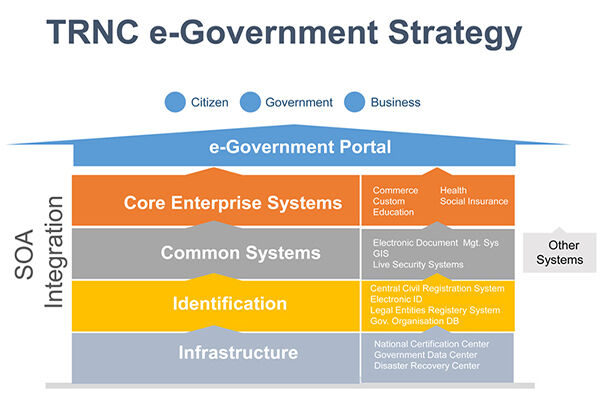 TRNC e-Government Strategy

Citizen Government Business

e-Government Portal

SOA Integration

Core Enterprise Systems

Commerce
Custom
Education

Health
Social Insurance

Common Systems

Electronic Document Mgt. Sys
GIS
Live Security Systems

Other Systems

Identification

Central Civil Registration System
Electronic ID
Legal Entities Registery System
Gov. Organisation DB

Infrastructure

National Certification Center
Government Data Center
Disaster Recovery Center